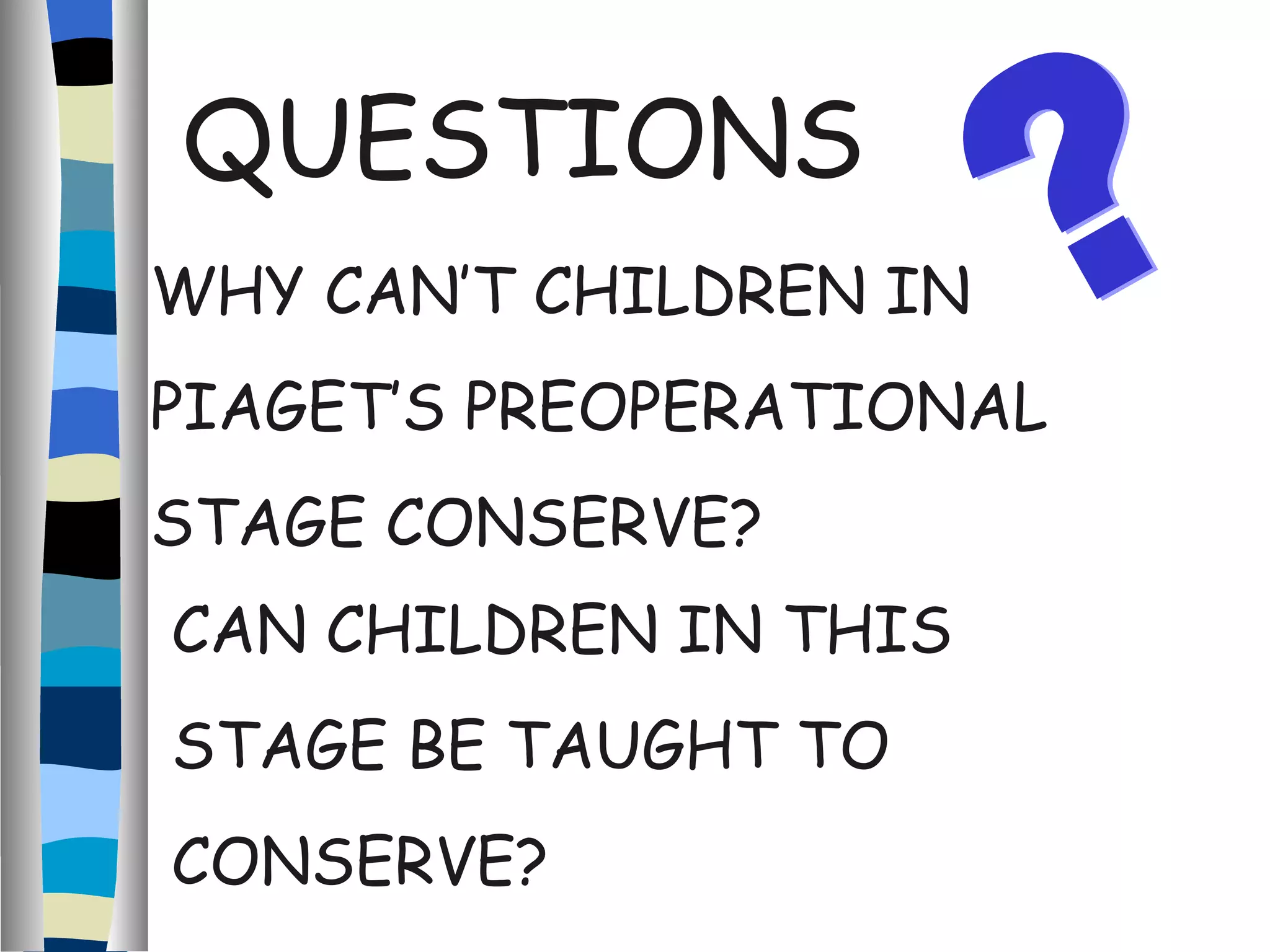 QUESTIONS

WHY CAN'T CHILDREN IN PIAGET'S PREOPERATIONAL STAGE CONSERVE?

CAN CHILDREN IN THIS STAGE BE TAUGHT TO CONSERVE?